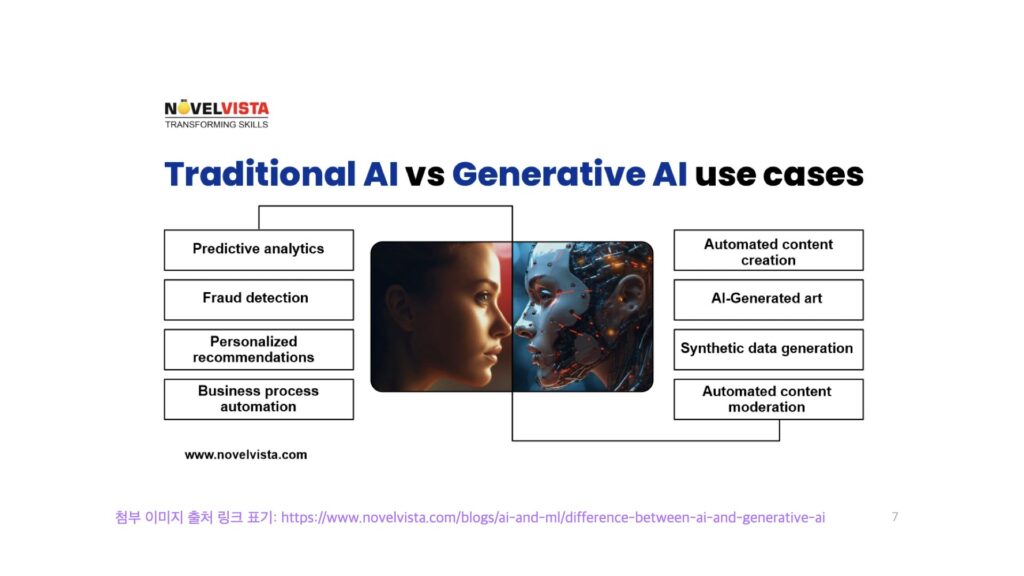 NOVELVISTA
TRANSFORMING SKILLS

Traditional AI vs Generative AI use cases

Predictive analytics

Fraud detection

Personalized recommendations

Business process automation

Automated content creation

AI-Generated art

Synthetic data generation

Automated content moderation

www.novelvista.com

첨부 이미지 출처 링크 표기: https://www.novelvista.com/blogs/ai-and-ml/difference-between-ai-and-generative-ai

7